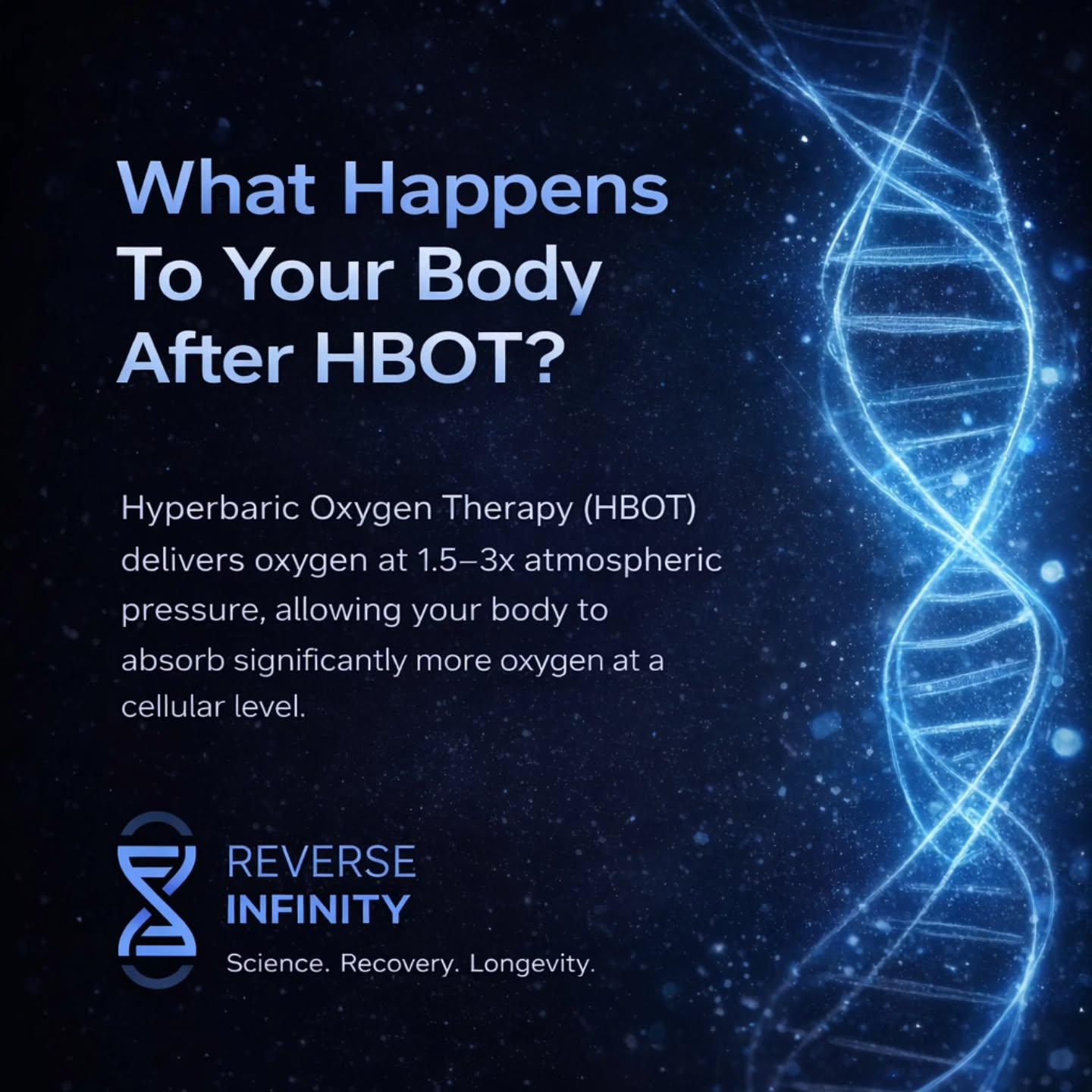 What Happens To Your Body After HBOT?

Hyperbaric Oxygen Therapy (HBOT) delivers oxygen at 1.5–3x atmospheric pressure, allowing your body to absorb significantly more oxygen at a cellular level.

REVERSE
INFINITY

Science. Recovery. Longevity.